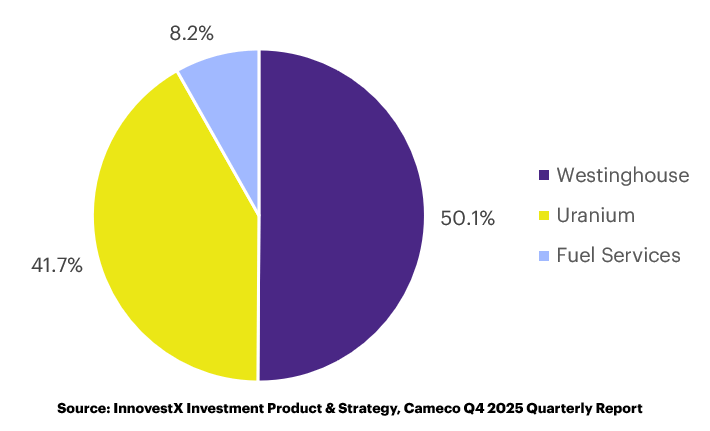 8.2%

50.1%

41.7%

Westinghouse
Uranium
Fuel Services

Source: InnovestX Investment Product & Strategy, Cameco Q4 2025 Quarterly Report